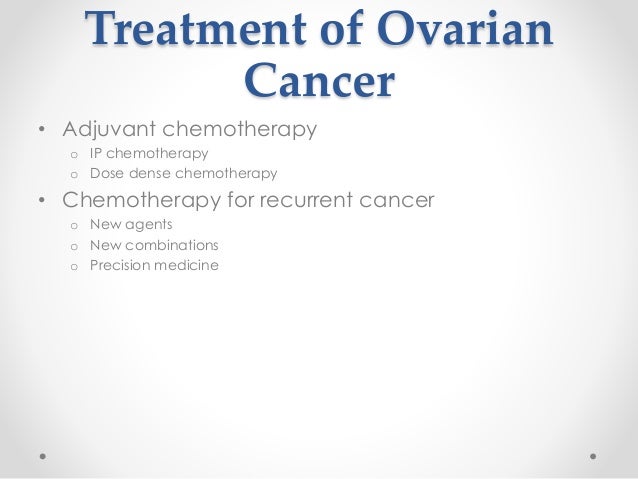 Treatment of Ovarian Cancer

• Adjuvant chemotherapy
  o IP chemotherapy
  o Dose dense chemotherapy
• Chemotherapy for recurrent cancer
  o New agents
  o New combinations
  o Precision medicine